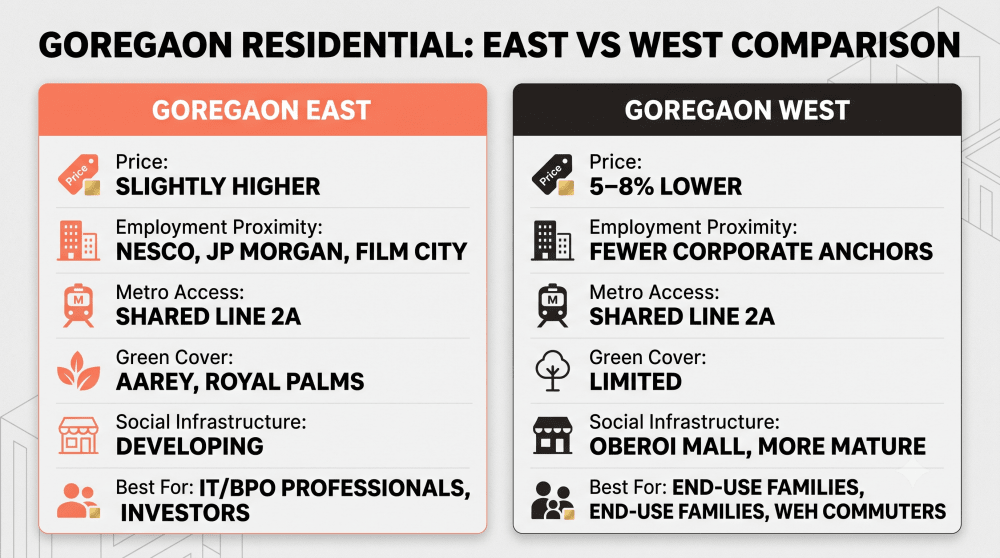 GOREGAON RESIDENTIAL: EAST VS WEST COMPARISON

GOREGAON EAST

Price
Price:
SLIGHTLY HIGHER

Employment Proximity:
NESCO, JP MORGAN, FILM CITY

M
Metro Access:
SHARED LINE 2A

Green Cover:
AAREY, ROYAL PALMS

Social Infrastructure:
DEVELOPING

Best For: IT/BPO PROFESSIONALS, INVESTORS

GOREGAON WEST

Price
Price:
5–8% LOWER

Employment Proximity:
FEWER CORPORATE ANCHORS

M
Metro Access:
SHARED LINE 2A

Green Cover:
LIMITED

Social Infrastructure:
OBEROI MALL, MORE MATURE

Best For: END-USE FAMILIES,
END-USE FAMILIES, WEH COMMUTERS